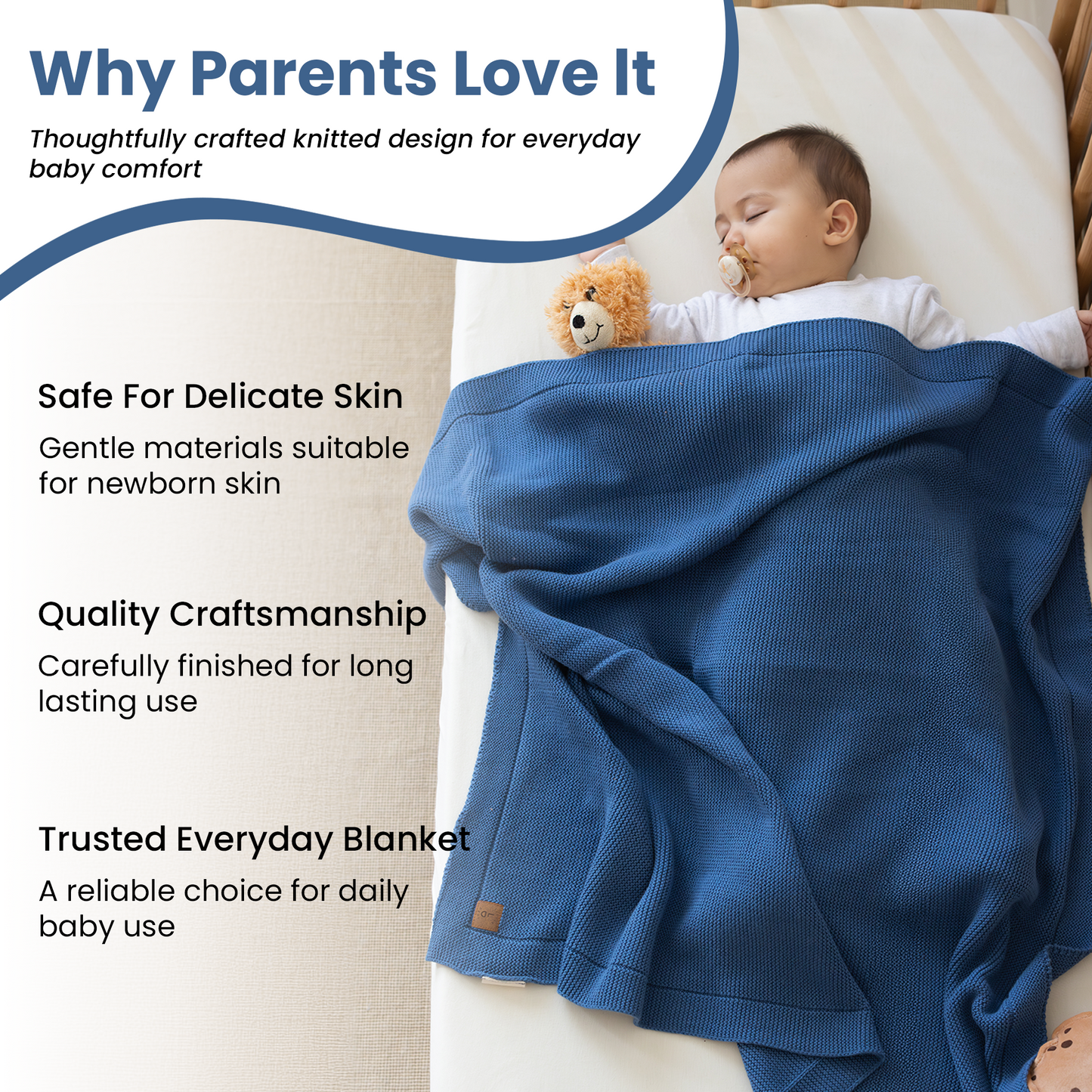 Why Parents Love It

Thoughtfully crafted knitted design for everyday baby comfort

Safe For Delicate Skin

Gentle materials suitable for newborn skin

Quality Craftsmanship

Carefully finished for long lasting use

Trusted Everyday Blanket

A reliable choice for daily baby use